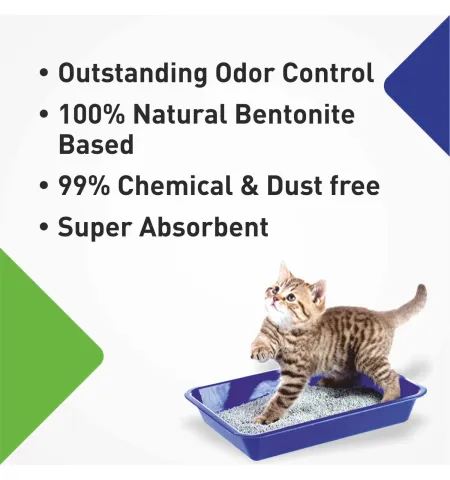 • Outstanding Odor Control
• 100% Natural Bentonite Based
• 99% Chemical & Dust free
• Super Absorbent